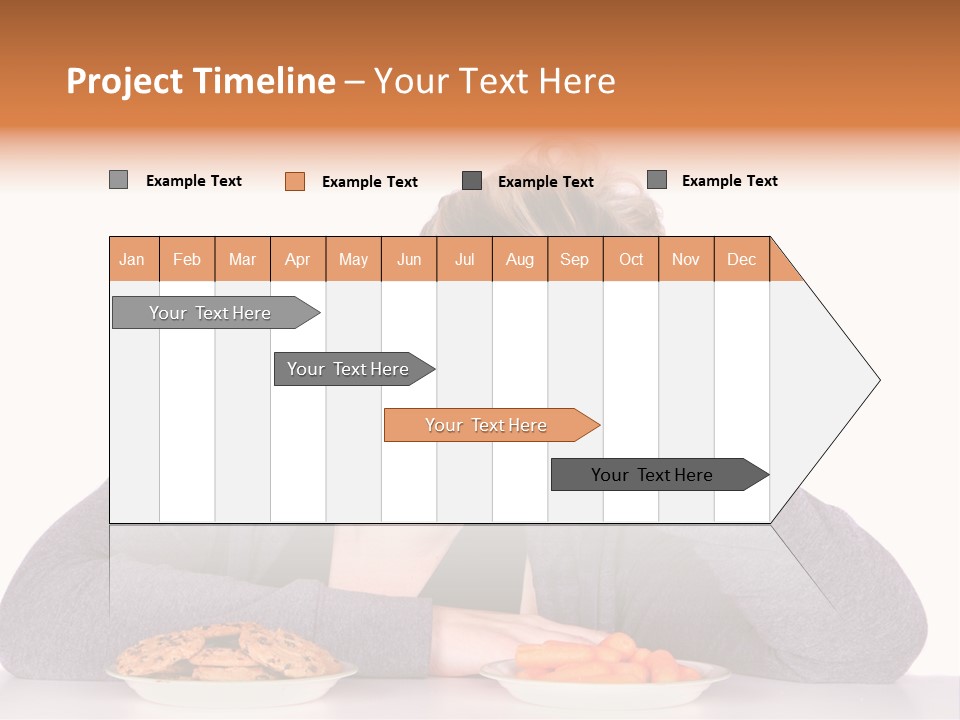 Project Timeline – Your Text Here

Example Text
Example Text
Example Text
Example Text

| Jan | Feb | Mar | Apr | May | Jun | Jul | Aug | Sep | Oct | Nov | Dec |
|---|---|---|---|---|---|---|---|---|---|---|---|

Your Text Here

Your Text Here

Your Text Here

Your Text Here